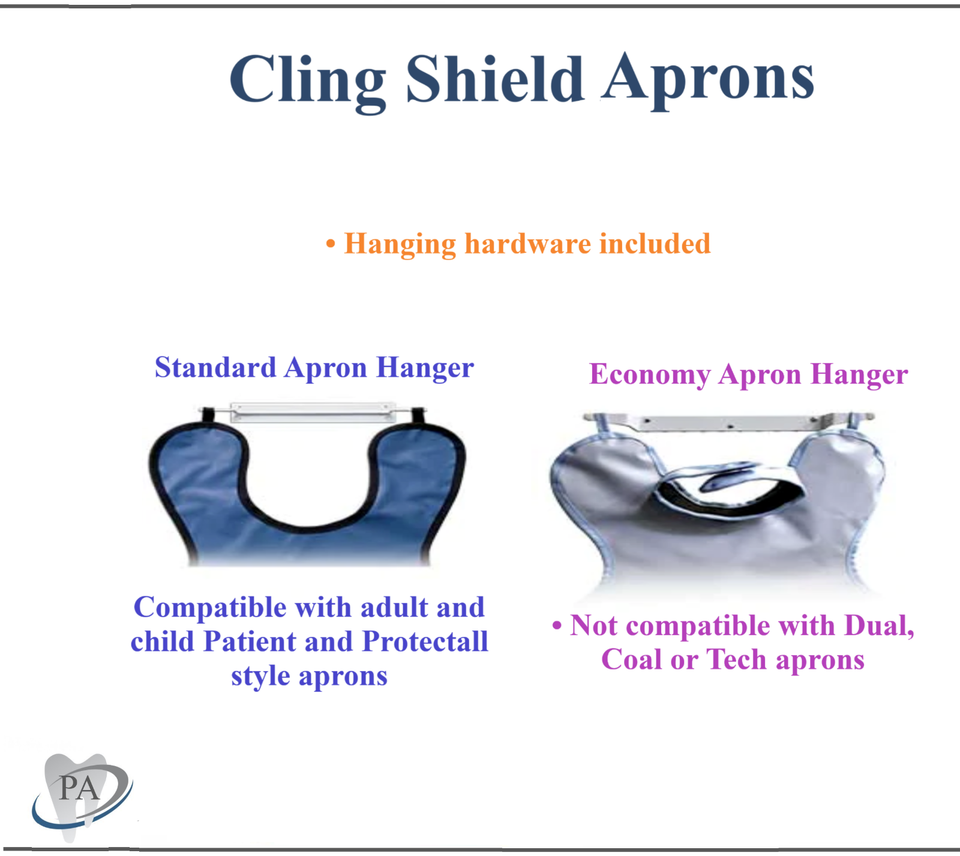 Cling Shield Aprons

• Hanging hardware included

Standard Apron Hanger

Compatible with adult and child Patient and Protectall style aprons

Economy Apron Hanger

• Not compatible with Dual, Coal or Tech aprons

PA